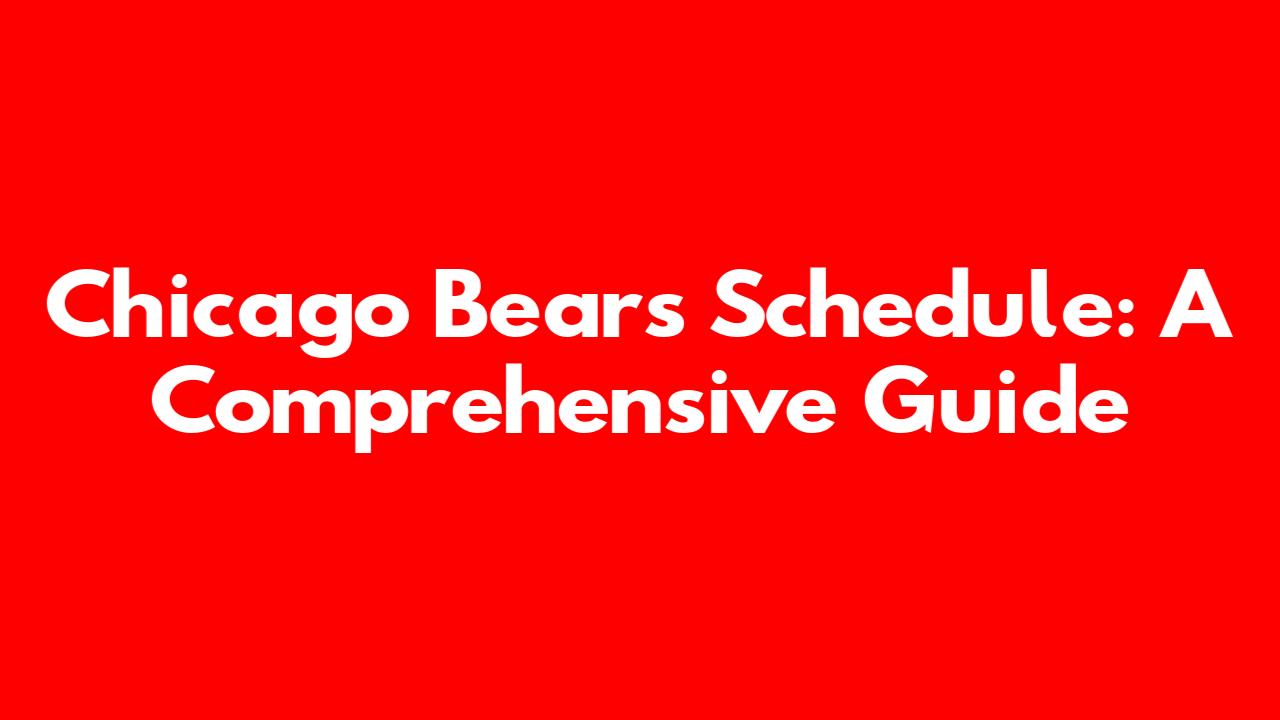 Chicago Bears Schedule: A Comprehensive Guide